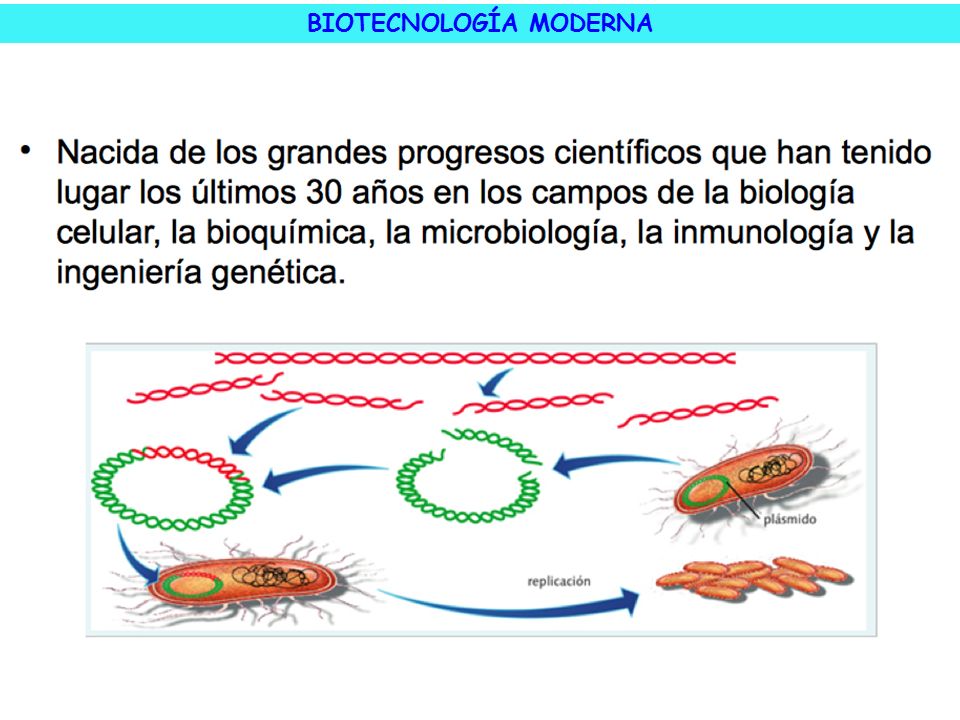 BIOTECNOLOGÍA MODERNA

• Nacida de los grandes progresos científicos que han tenido lugar los últimos 30 años en los campos de la biología celular, la bioquímica, la microbiología, la inmunología y la ingeniería genética.

plásmido

replicación